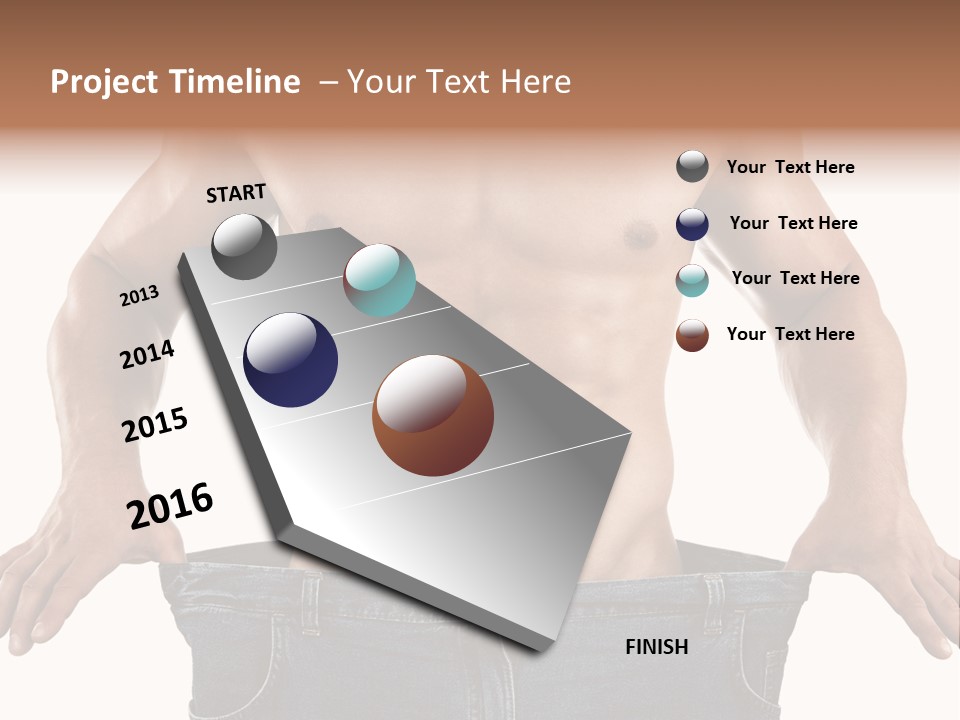 Project Timeline – Your Text Here

START

2013

2014

2015

2016

FINISH

Your Text Here

Your Text Here

Your Text Here

Your Text Here